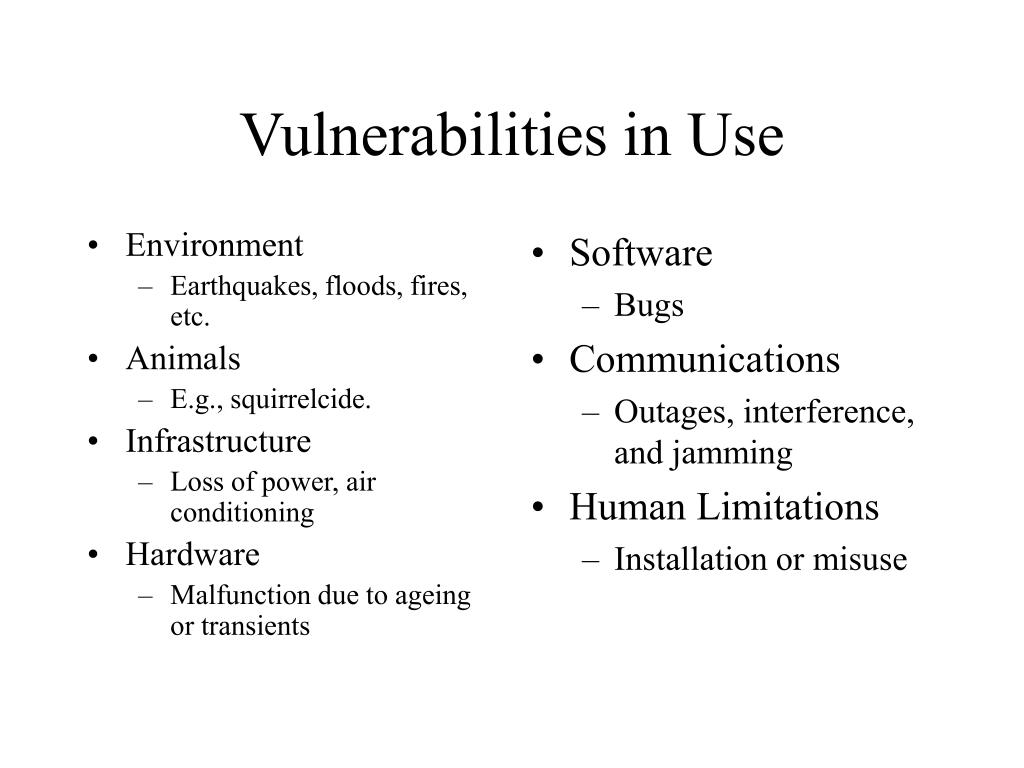 Vulnerabilities in Use

• Environment
– Earthquakes, floods, fires, etc.
• Animals
– E.g., squirrelcide.
• Infrastructure
– Loss of power, air conditioning
• Hardware
– Malfunction due to ageing or transients

• Software
– Bugs
• Communications
– Outages, interference, and jamming
• Human Limitations
– Installation or misuse